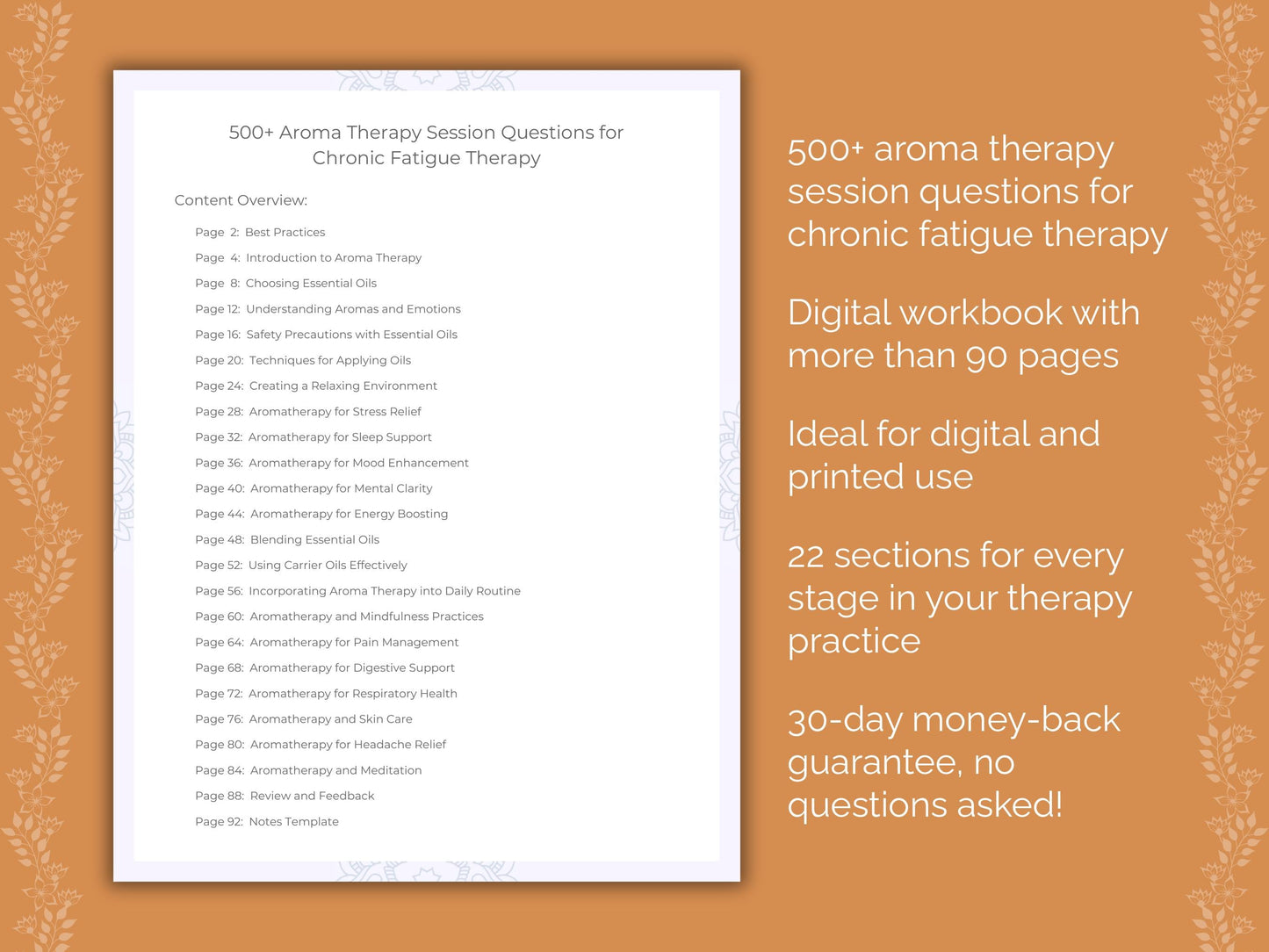 500+ Aroma Therapy Session Questions for Chronic Fatigue Therapy

Content Overview:

Page 2: Best Practices
Page 4: Introduction to Aroma Therapy
Page 8: Choosing Essential Oils
Page 12: Understanding Aromas and Emotions
Page 16: Safety Precautions with Essential Oils
Page 20: Techniques for Applying Oils
Page 24: Creating a Relaxing Environment
Page 28: Aromatherapy for Stress Relief
Page 32: Aromatherapy for Sleep Support
Page 36: Aromatherapy for Mood Enhancement
Page 40: Aromatherapy for Mental Clarity
Page 44: Aromatherapy for Energy Boosting
Page 48: Blending Essential Oils
Page 52: Using Carrier Oils Effectively
Page 56: Incorporating Aroma Therapy into Daily Routine
Page 60: Aromatherapy and Mindfulness Practices
Page 64: Aromatherapy for Pain Management
Page 68: Aromatherapy for Digestive Support
Page 72: Aromatherapy for Respiratory Health
Page 76: Aromatherapy and Skin Care
Page 80: Aromatherapy for Headache Relief
Page 84: Aromatherapy and Meditation
Page 88: Review and Feedback
Page 92: Notes Template

500+ aroma therapy session questions for chronic fatigue therapy

Digital workbook with more than 90 pages

Ideal for digital and printed use

22 sections for every stage in your therapy practice

30-day money-back guarantee, no questions asked!